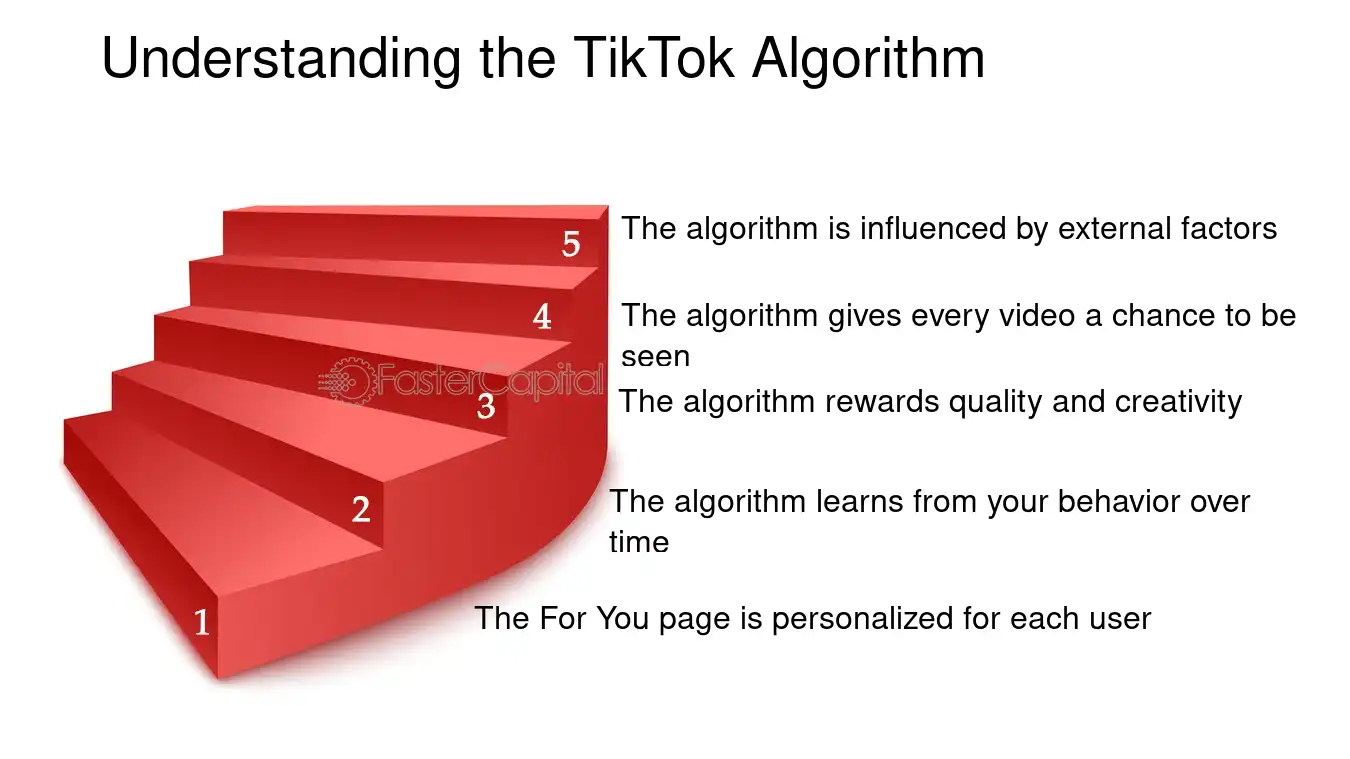 Understanding the TikTok Algorithm

5 The algorithm is influenced by external factors

4 The algorithm gives every video a chance to be seen

FasterCapital

3 The algorithm rewards quality and creativity

2 The algorithm learns from your behavior over time

1 The For You page is personalized for each user